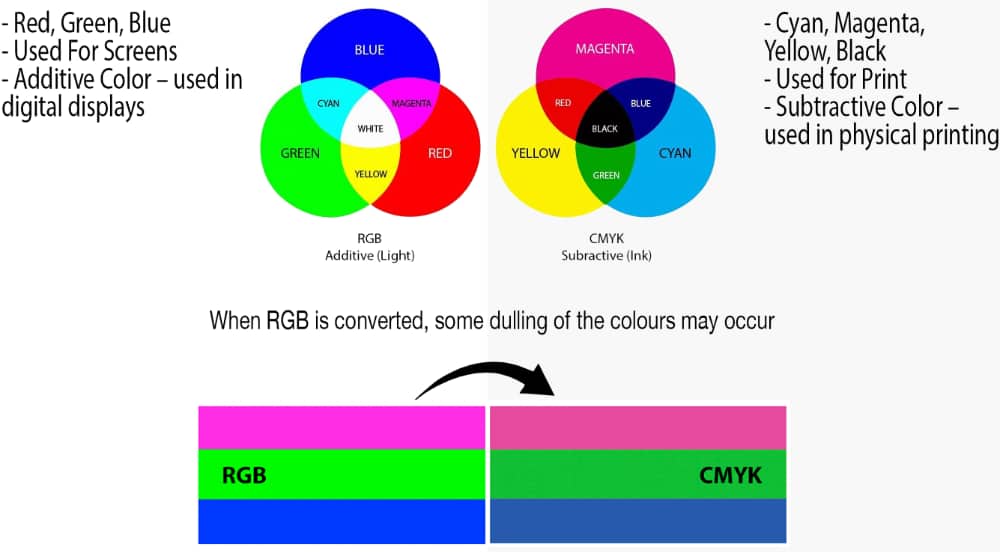 - Red, Green, Blue
- Used For Screens
- Additive Color – used in digital displays

BLUE
CYAN
MAGENTA
WHITE
GREEN
RED
YELLOW

RGB
Additive (Light)

MAGENTA
RED
BLUE
BLACK
YELLOW
CYAN
GREEN

CMYK
Subractive (Ink)

- Cyan, Magenta, Yellow, Black
- Used for Print
- Subtractive Color – used in physical printing

When RGB is converted, some dulling of the colours may occur

RGB

CMYK